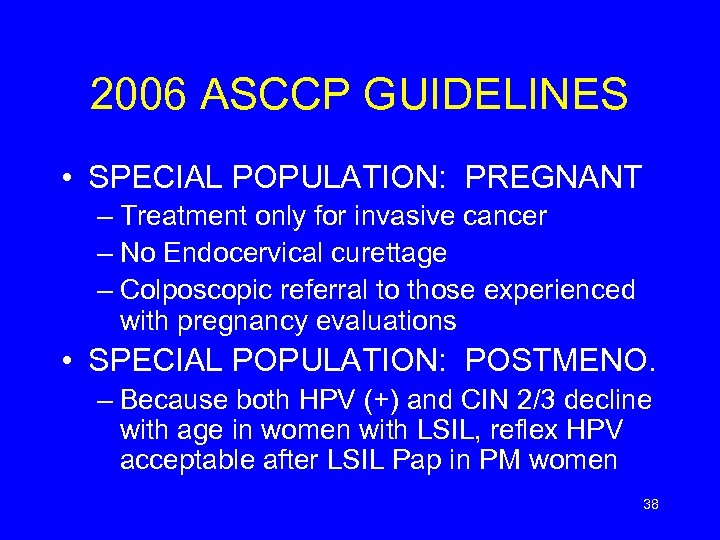 2006 ASCCP GUIDELINES

• SPECIAL POPULATION: PREGNANT
– Treatment only for invasive cancer
– No Endocervical curettage
– Colposcopic referral to those experienced with pregnancy evaluations

• SPECIAL POPULATION: POSTMENO.
– Because both HPV (+) and CIN 2/3 decline with age in women with LSIL, reflex HPV acceptable after LSIL Pap in PM women

38